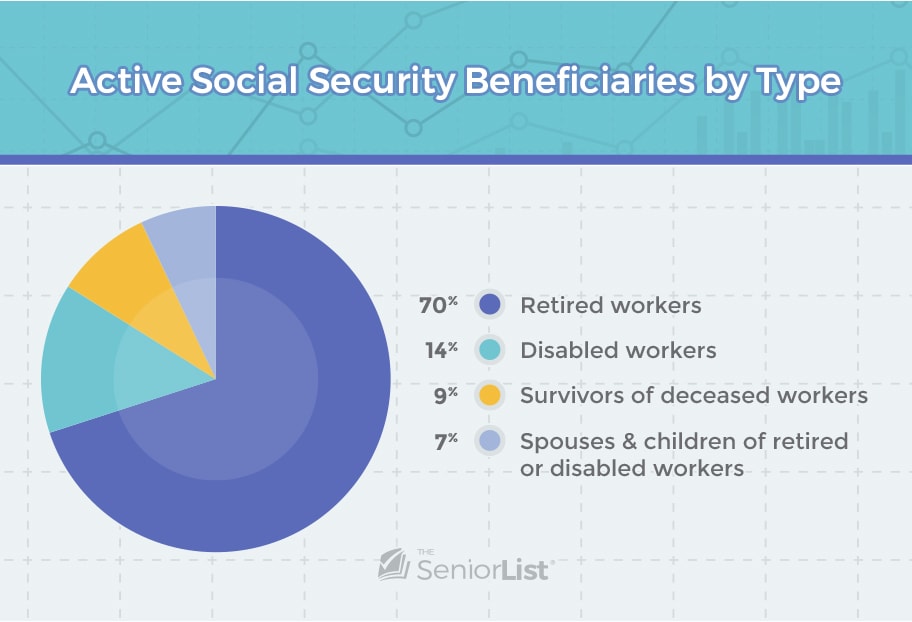 Active Social Security Beneficiaries by Type

70% Retired workers

14% Disabled workers

9% Survivors of deceased workers

7% Spouses & children of retired or disabled workers

THE SeniorList